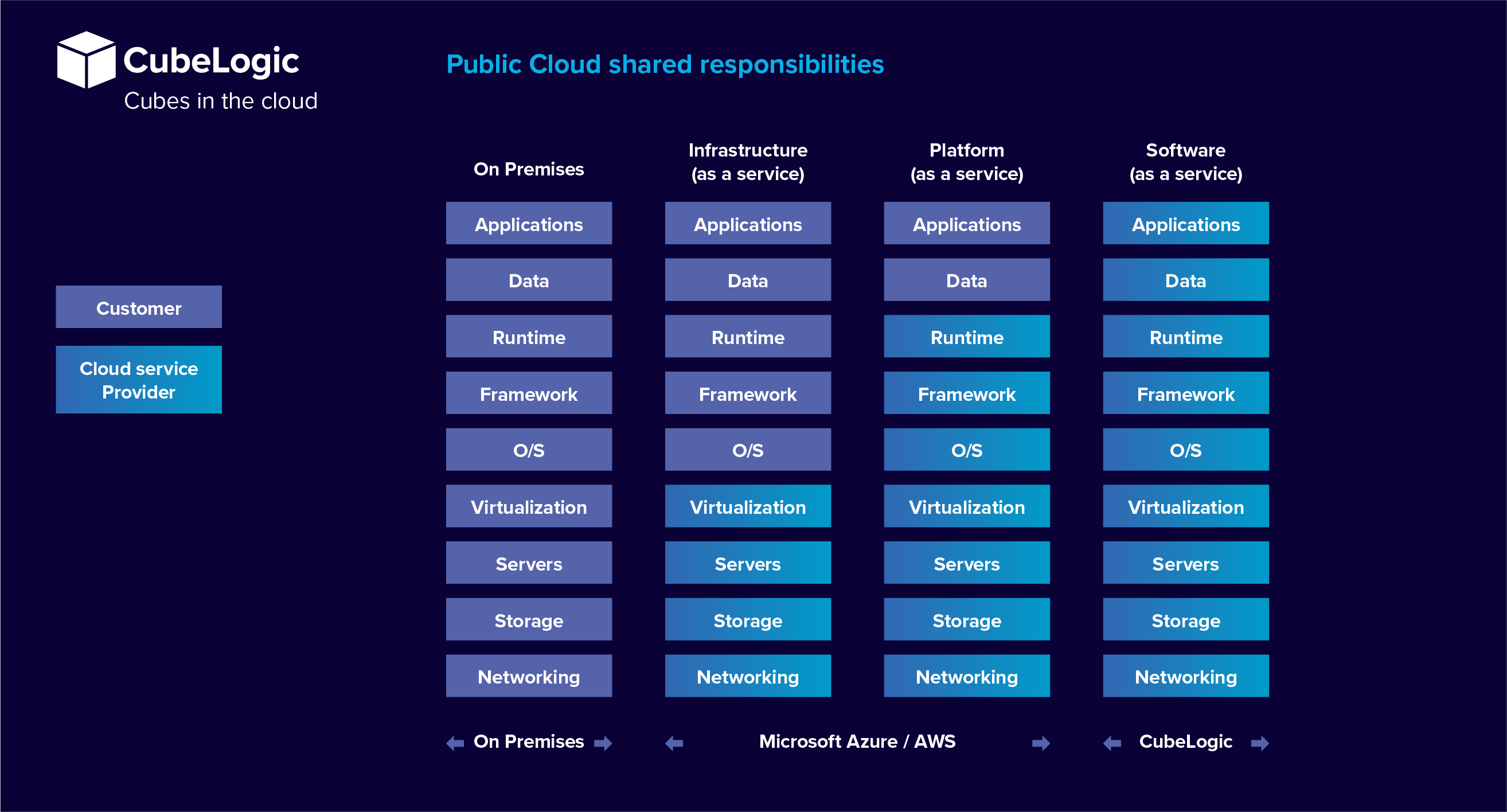 CubeLogic
Cubes in the cloud

Public Cloud shared responsibilities

Customer

Cloud service Provider

| On Premises | Infrastructure (as a service) | Platform (as a service) | Software (as a service) |
|---|---|---|---|
| Applications | Applications | Applications | Applications |
| Data | Data | Data | Data |
| Runtime | Runtime | Runtime | Runtime |
| Framework | Framework | Framework | Framework |
| O/S | O/S | O/S | O/S |
| Virtualization | Virtualization | Virtualization | Virtualization |
| Servers | Servers | Servers | Servers |
| Storage | Storage | Storage | Storage |
| Networking | Networking | Networking | Networking |

On Premises

Microsoft Azure / AWS

CubeLogic